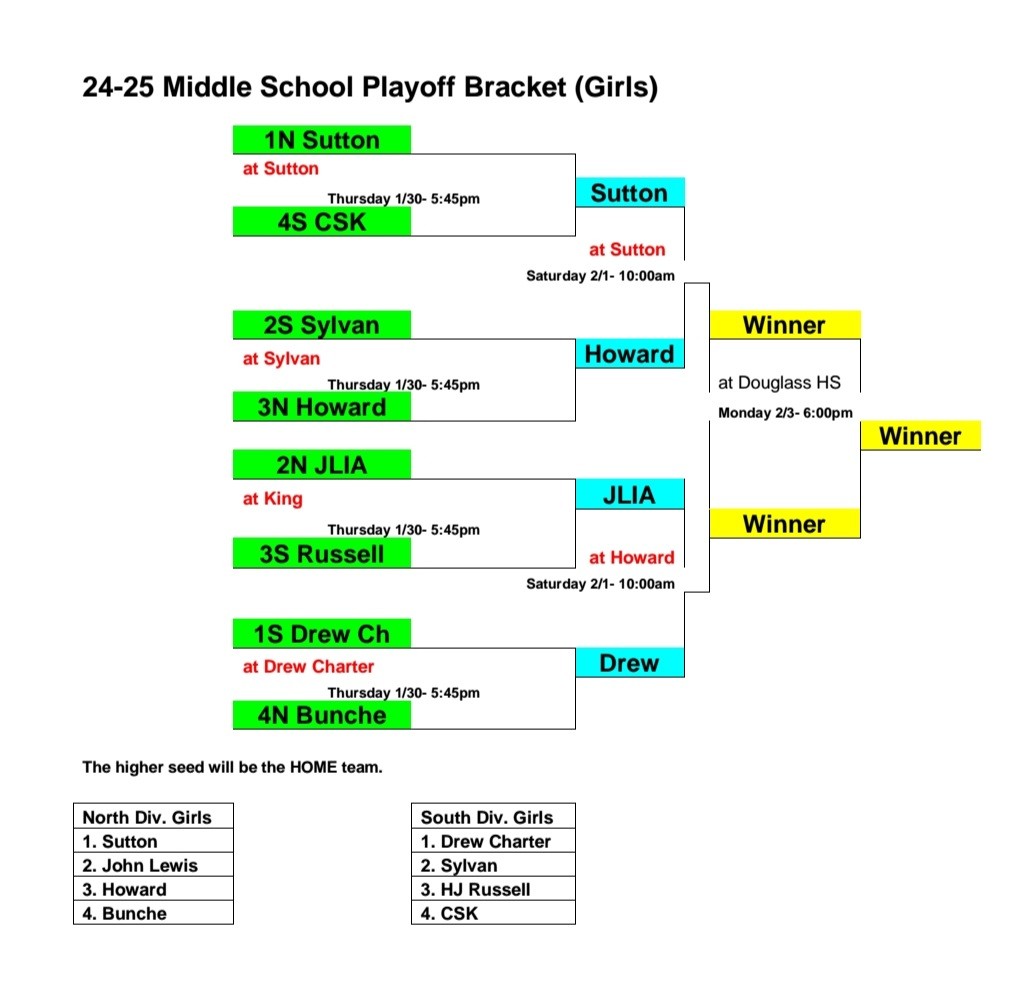 24-25 Middle School Playoff Bracket (Girls)

1N Sutton
at Sutton
Thursday 1/30- 5:45pm
4S CSK

Sutton
at Sutton
Saturday 2/1- 10:00am

2S Sylvan
at Sylvan
Thursday 1/30- 5:45pm
3N Howard

Howard

Winner
at Douglass HS
Monday 2/3- 6:00pm

Winner

2N JLIA
at King
Thursday 1/30- 5:45pm
3S Russell

JLIA
at Howard
Saturday 2/1- 10:00am

Winner

1S Drew Ch
at Drew Charter
Thursday 1/30- 5:45pm
4N Bunche

Drew

The higher seed will be the HOME team.

| North Div. Girls |
|---|
| 1. Sutton |
| 2. John Lewis |
| 3. Howard |
| 4. Bunche |

| South Div. Girls |
|---|
| 1. Drew Charter |
| 2. Sylvan |
| 3. HJ Russell |
| 4. CSK |